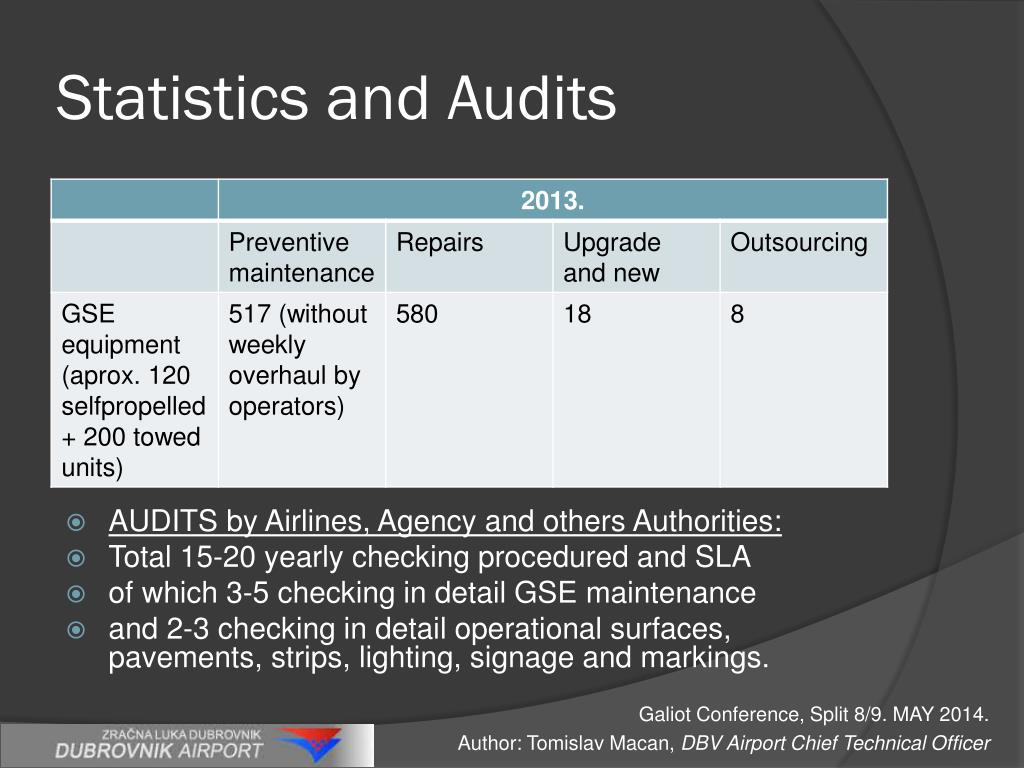 Statistics and Audits

| | 2013. | | | |
|---|---|---|---|---|
| | Preventive maintenance | Repairs | Upgrade and new | Outsourcing |
| GSE equipment (aprox. 120 selfpropelled + 200 towed units) | 517 (without weekly overhaul by operators) | 580 | 18 | 8 |

AUDITS by Airlines, Agency and others Authorities:
Total 15-20 yearly checking procedured and SLA
of which 3-5 checking in detail GSE maintenance
and 2-3 checking in detail operational surfaces, pavements, strips, lighting, signage and markings.

Galiot Conference, Split 8/9. MAY 2014.
Author: Tomislav Macan, DBV Airport Chief Technical Officer

ZRAČNA LUKA DUBROVNIK
DUBROVNIK AIRPORT